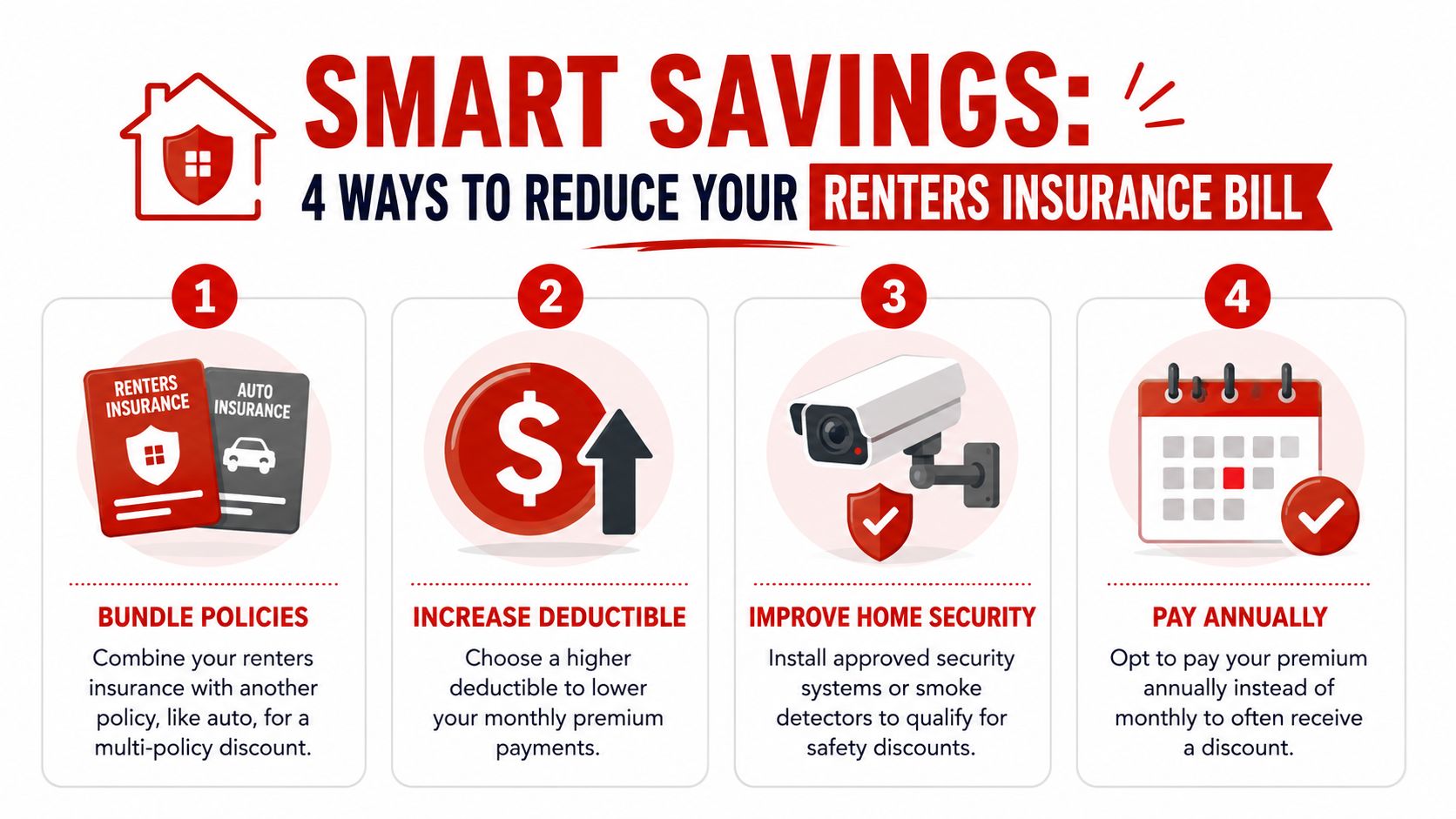 SMART SAVINGS:
4 WAYS TO REDUCE YOUR RENTERS INSURANCE BILL

1
RENTERS INSURANCE
AUTO INSURANCE
BUNDLE POLICIES
Combine your renters insurance with another policy, like auto, for a multi-policy discount.

2
$
INCREASE DEDUCTIBLE
Choose a higher deductible to lower your monthly premium payments.

3
IMPROVE HOME SECURITY
Install approved security systems or smoke detectors to qualify for safety discounts.

4
PAY ANNUALLY
Opt to pay your premium annually instead of monthly to often receive a discount.